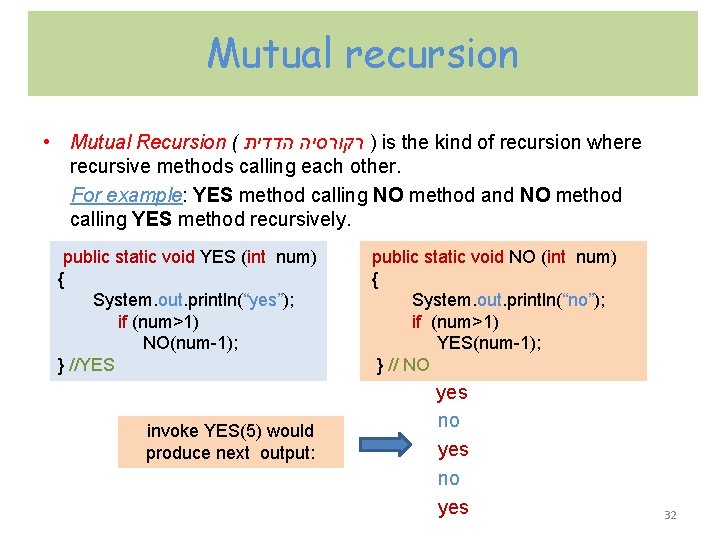 Mutual recursion

• Mutual Recursion ( רקורסיה הדדית ) is the kind of recursion where recursive methods calling each other.

For example: YES method calling NO method and NO method calling YES method recursively.

public static void YES (int num)
{
System.out.println("yes");
if (num>1)
NO(num-1);
} //YES

public static void NO (int num)
{
System.out.println("no");
if (num>1)
YES(num-1);
} // NO

invoke YES(5) would produce next output:

yes
no
yes
no
yes

32